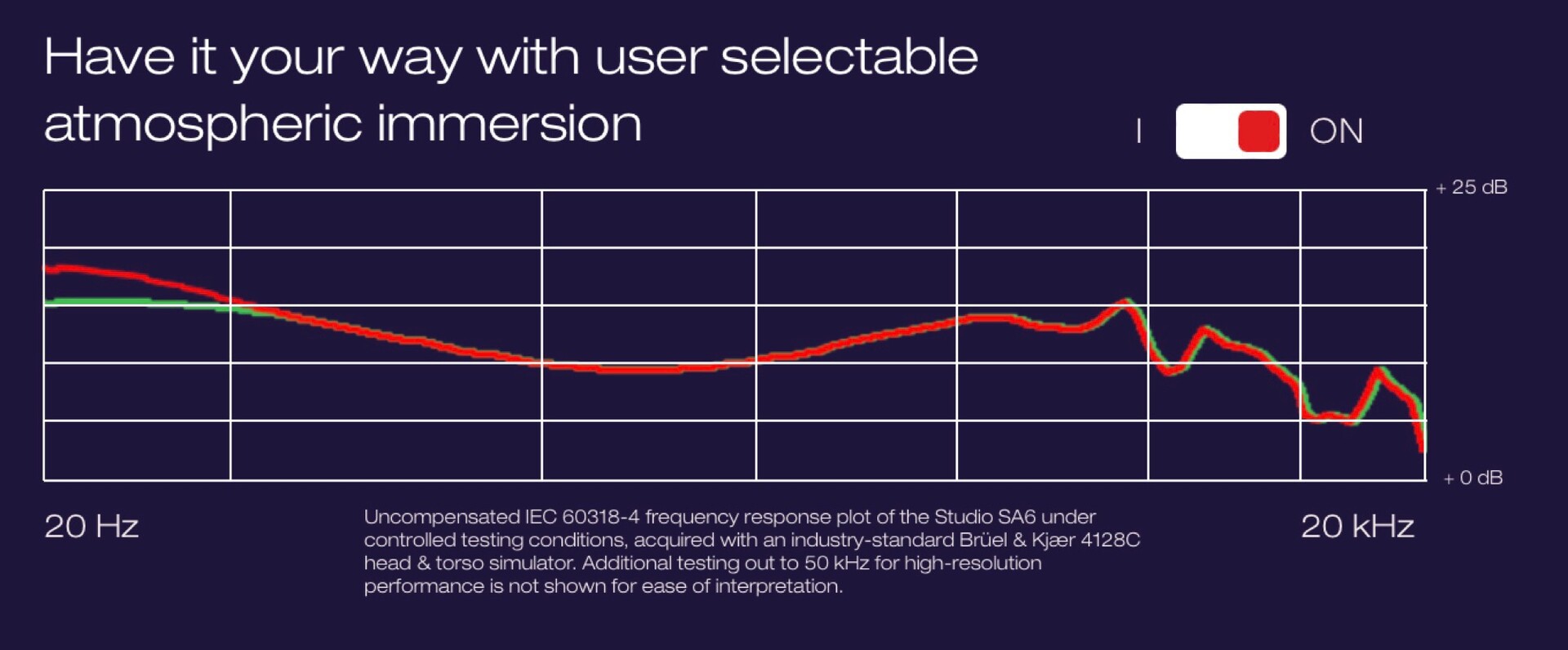 Have it your way with user selectable atmospheric immersion

I ON

+ 25 dB

+ 0 dB

20 Hz

Uncompensated IEC 60318-4 frequency response plot of the Studio SA6 under controlled testing conditions, acquired with an industry-standard Brüel & Kjær 4128C head & torso simulator. Additional testing out to 50 kHz for high-resolution performance is not shown for ease of interpretation.

20 kHz